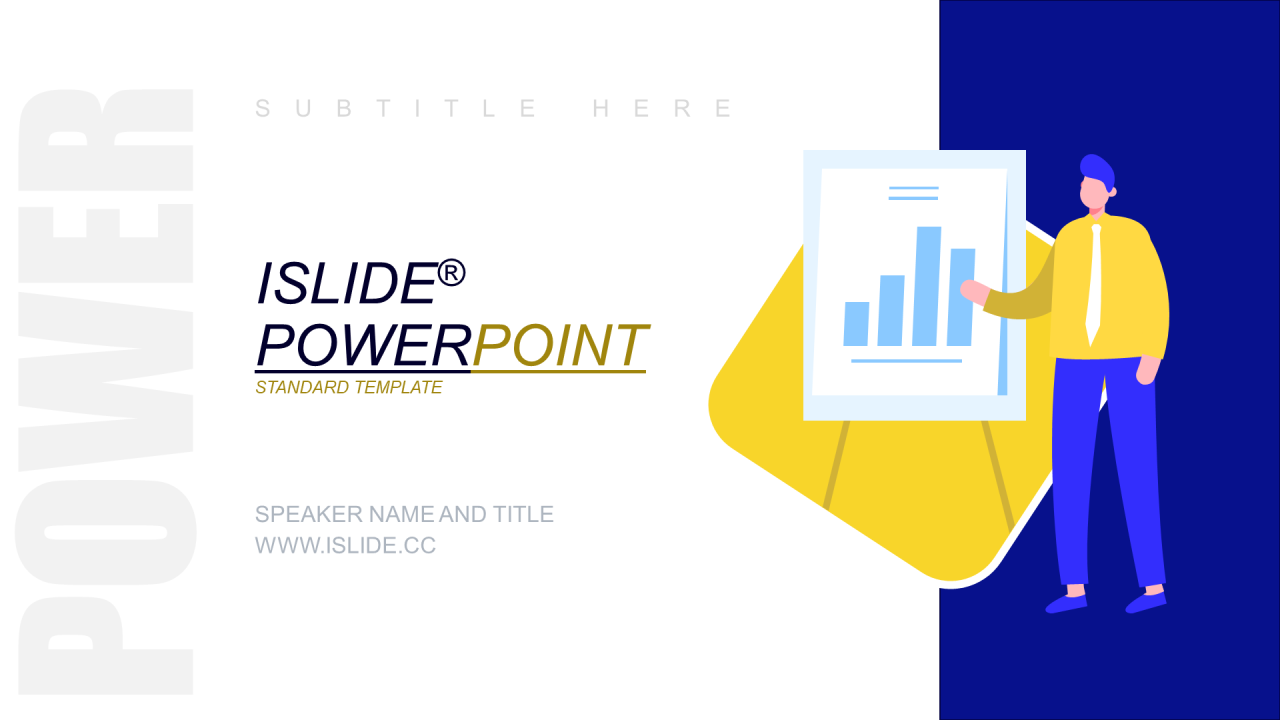 POWER

SUBTITLE HERE

ISLIDE®
POWERPOINT
STANDARD TEMPLATE

SPEAKER NAME AND TITLE
WWW.ISLIDE.CC